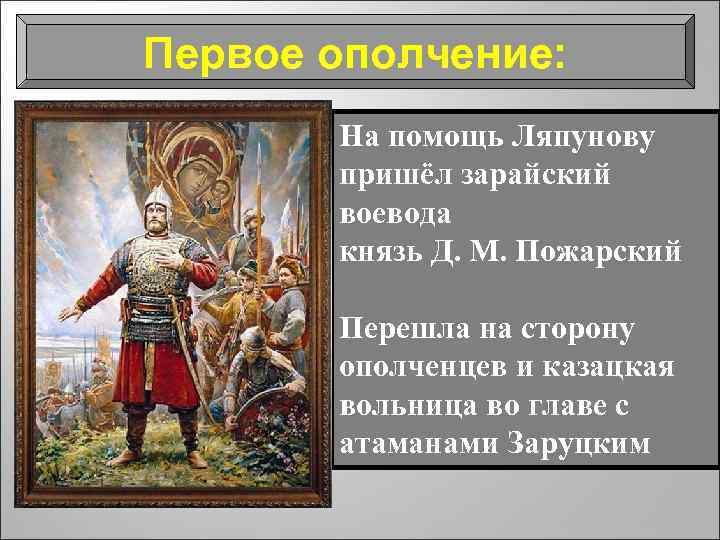 Первое ополчение:

На помощь Ляпунову пришёл зарайский воевода
князь Д. М. Пожарский

Перешла на сторону ополченцев и казацкая вольница во главе с атаманами Заруцким